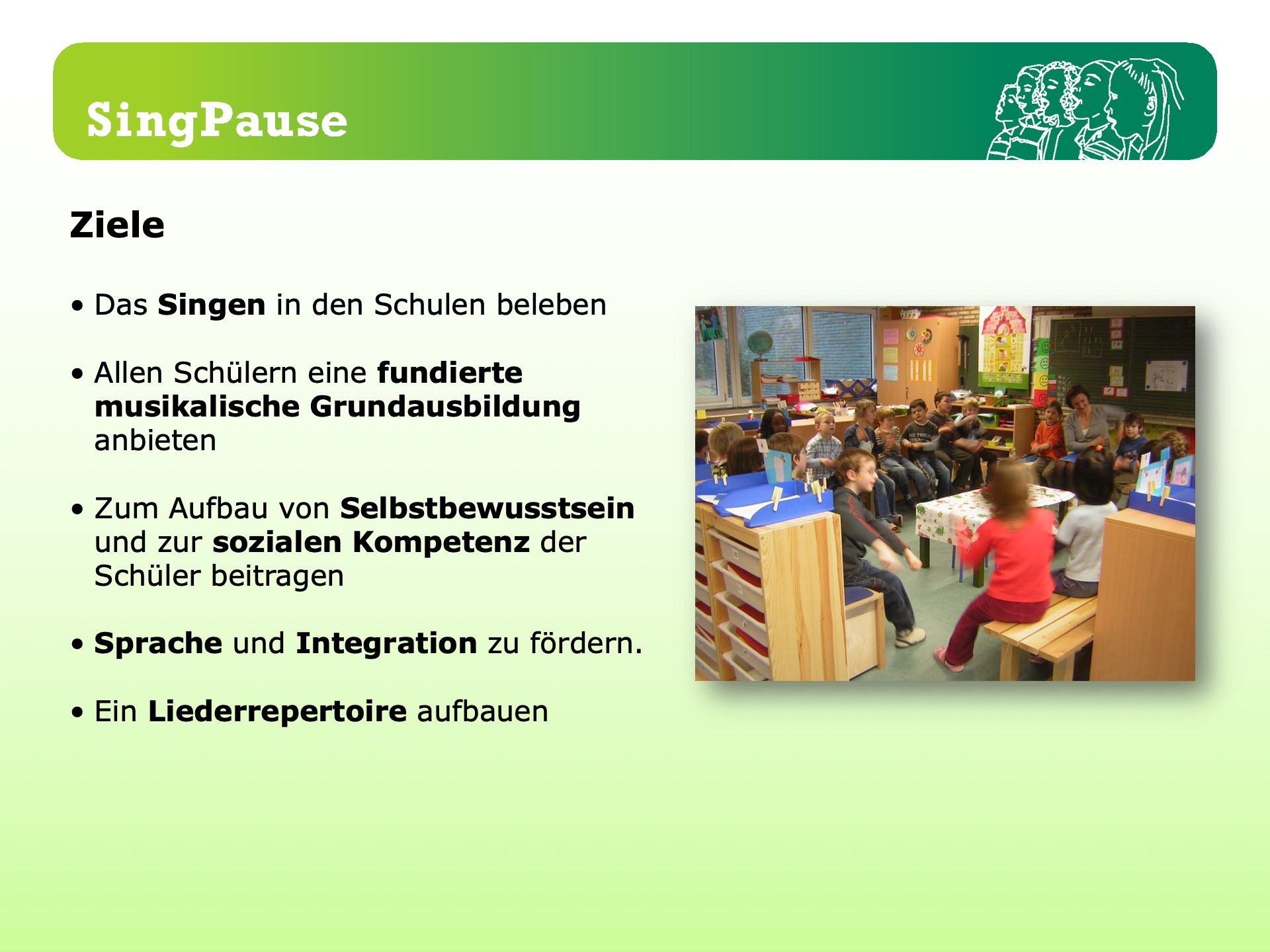 SingPause

Ziele

• Das Singen in den Schulen beleben

• Allen Schülern eine fundierte musikalische Grundausbildung anbieten

• Zum Aufbau von Selbstbewusstsein und zur sozialen Kompetenz der Schüler beitragen

• Sprache und Integration zu fördern.

• Ein Liederrepertoire aufbauen